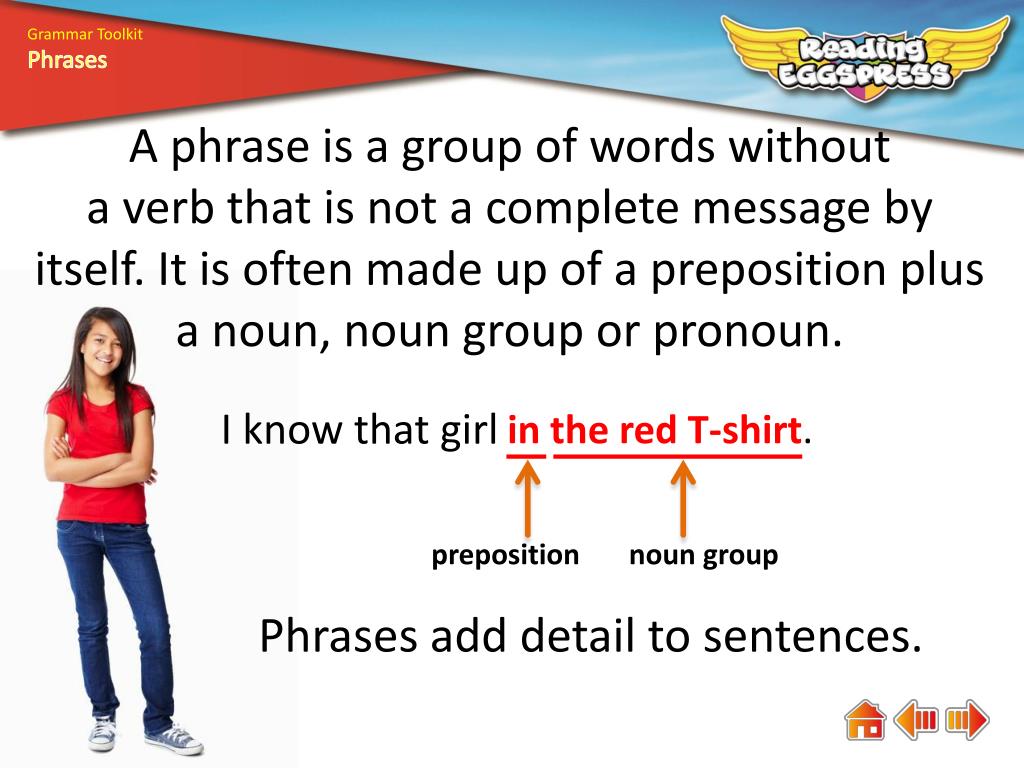 Grammar Toolkit
Phrases

Reading EGGSPRESS

A phrase is a group of words without a verb that is not a complete message by itself. It is often made up of a preposition plus a noun, noun group or pronoun.

I know that girl in the red T-shirt.

preposition noun group

Phrases add detail to sentences.